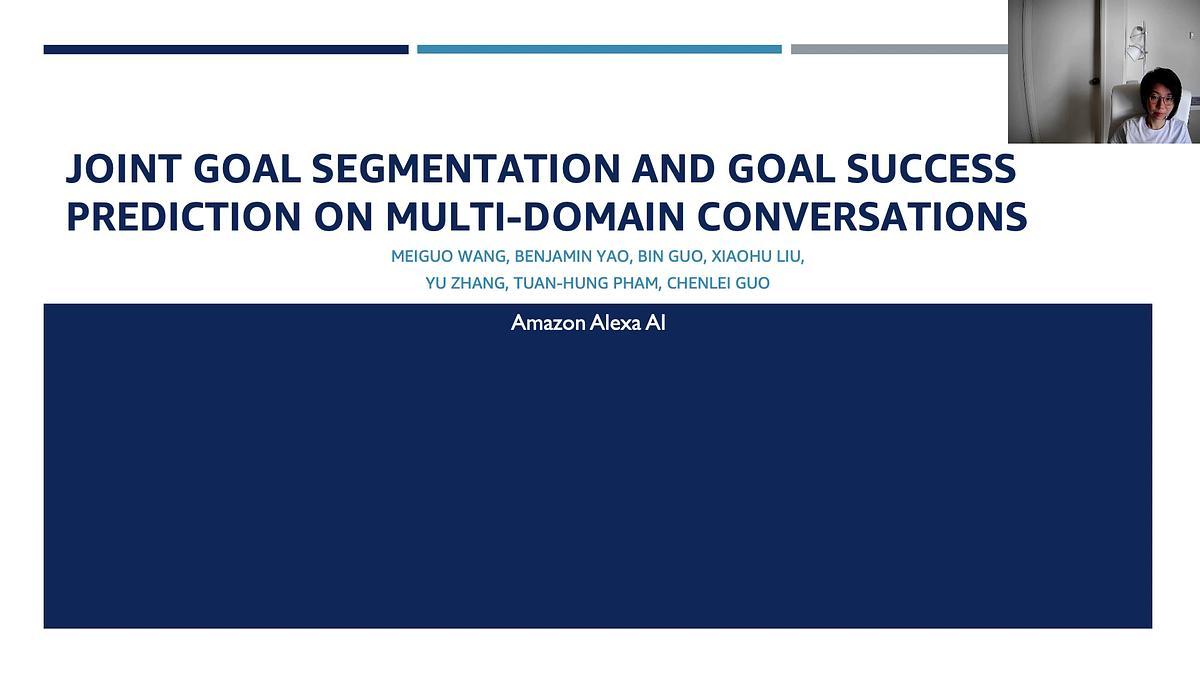 JOINT GOAL SEGMENTATION AND GOAL SUCCESS PREDICTION ON MULTI-DOMAIN CONVERSATIONS

MEIGUO WANG, BENJAMIN YAO, BIN GUO, XIAOHU LIU, YU ZHANG, TUAN-HUNG PHAM, CHENLEI GUO

Amazon Alexa AI